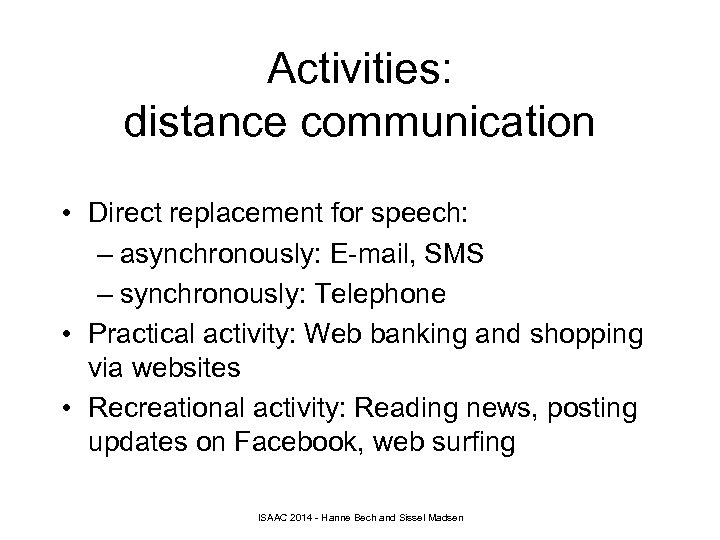 Activities:
distance communication

• Direct replacement for speech:
– asynchronously: E-mail, SMS
– synchronously: Telephone
• Practical activity: Web banking and shopping via websites
• Recreational activity: Reading news, posting updates on Facebook, web surfing

ISAAC 2014 - Hanne Bech and Sissel Madsen